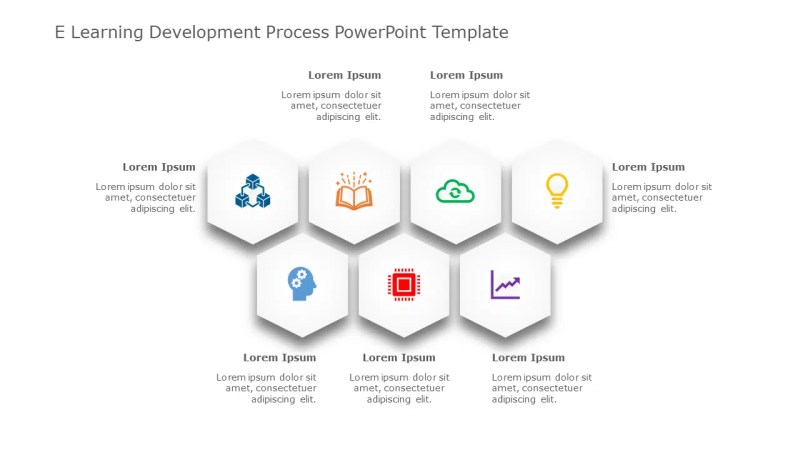 E Learning Development Process PowerPoint Template

Lorem Ipsum
Lorem ipsum dolor sit amet, consectetuer adipiscing elit.

Lorem Ipsum
Lorem ipsum dolor sit amet, consectetuer adipiscing elit.

Lorem Ipsum
Lorem ipsum dolor sit amet, consectetuer adipiscing elit.

Lorem Ipsum
Lorem ipsum dolor sit amet, consectetuer adipiscing elit.

Lorem Ipsum
Lorem ipsum dolor sit amet, consectetuer adipiscing elit.

Lorem Ipsum
Lorem ipsum dolor sit amet, consectetuer adipiscing elit.

Lorem Ipsum
Lorem ipsum dolor sit amet, consectetuer adipiscing elit.